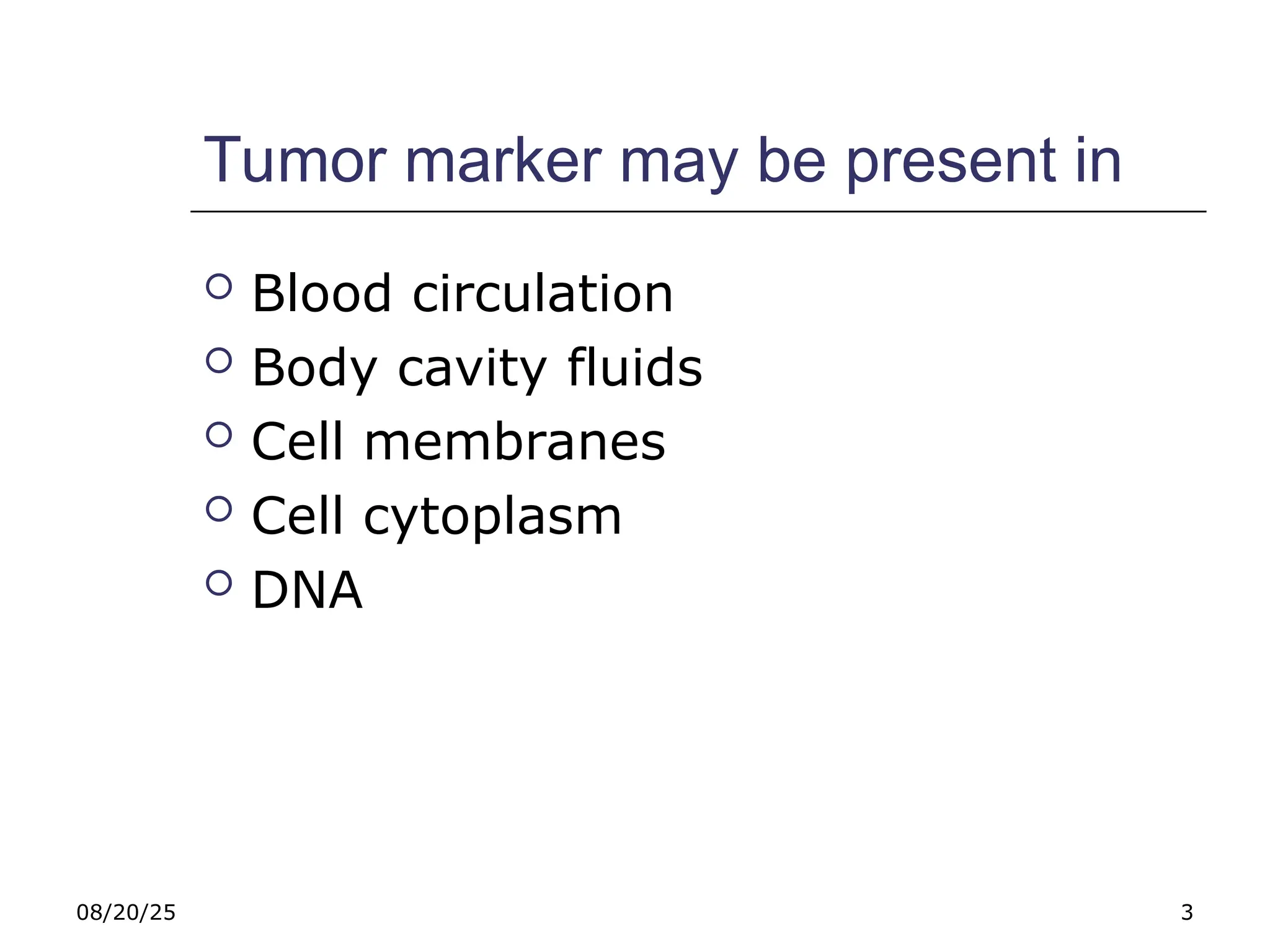 Tumor marker may be present in

- Blood circulation
- Body cavity fluids
- Cell membranes
- Cell cytoplasm
- DNA

08/20/25

3